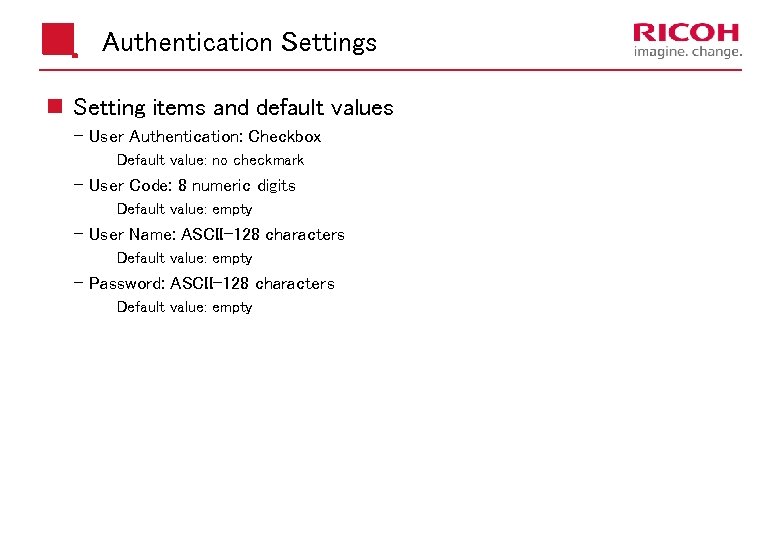 Authentication Settings

RICOH
imagine. change.

Setting items and default values

– User Authentication: Checkbox

Default value: no checkmark

– User Code: 8 numeric digits

Default value: empty

– User Name: ASCII-128 characters

Default value: empty

– Password: ASCII-128 characters

Default value: empty